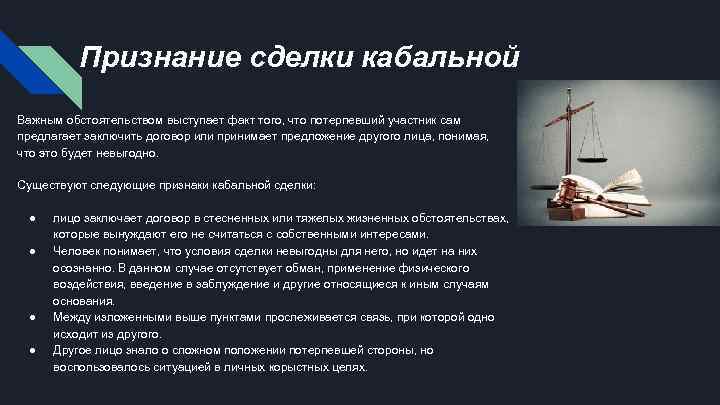 Признание сделки кабальной

Важным обстоятельством выступает факт того, что потерпевший участник сам предлагает заключить договор или принимает предложение другого лица, понимая, что это будет невыгодно.

Существуют следующие признаки кабальной сделки:

● лицо заключает договор в стесненных или тяжелых жизненных обстоятельствах, которые вынуждают его не считаться с собственными интересами.
● Человек понимает, что условия сделки невыгодны для него, но идет на них осознанно. В данном случае отсутствует обман, применение физического воздействия, введение в заблуждение и другие относящиеся к иным случаям основания.
● Между изложенными выше пунктами прослеживается связь, при которой одно исходит из другого.
● Другое лицо знало о сложном положении потерпевшей стороны, но воспользовалось ситуацией в личных корыстных целях.